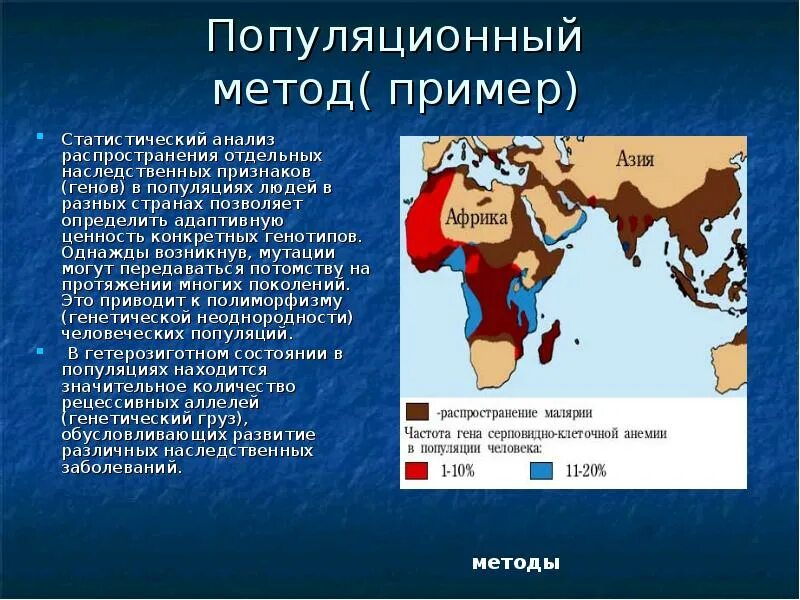 Популяционный метод( пример)

Статистический анализ распространения отдельных наследственных признаков (генов) в популяциях людей в разных странах позволяет определить адаптивную ценность конкретных генотипов. Однажды возникнув, мутации могут передаваться потомству на протяжении многих поколений. Это приводит к полиморфизму (генетической неоднородности) человеческих популяций.

В гетерозиготном состоянии в популяциях находится значительное количество рецессивных аллелей (генетический груз), обусловливающих развитие различных наследственных заболеваний.

Азия

Африка

-распространение малярии

Частота гена серповидно-клеточной анемии в популяции человека:

1-10%

11-20%

методы